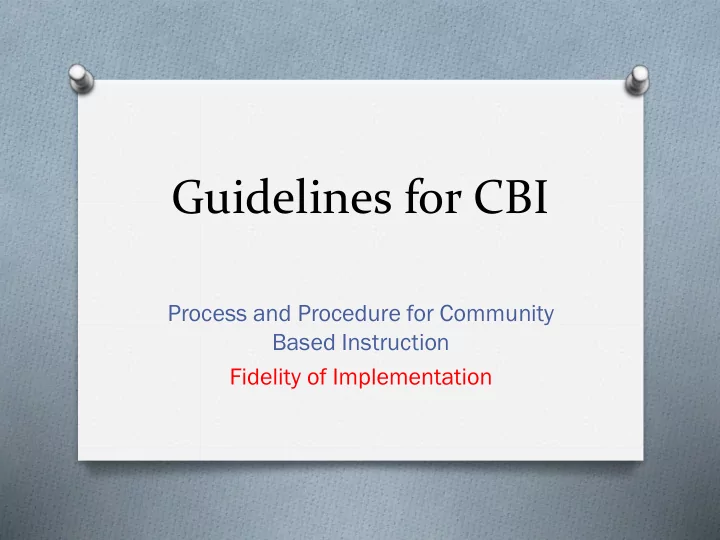 Guidelines for CBI

Process and Procedure for Community Based Instruction

Fidelity of Implementation